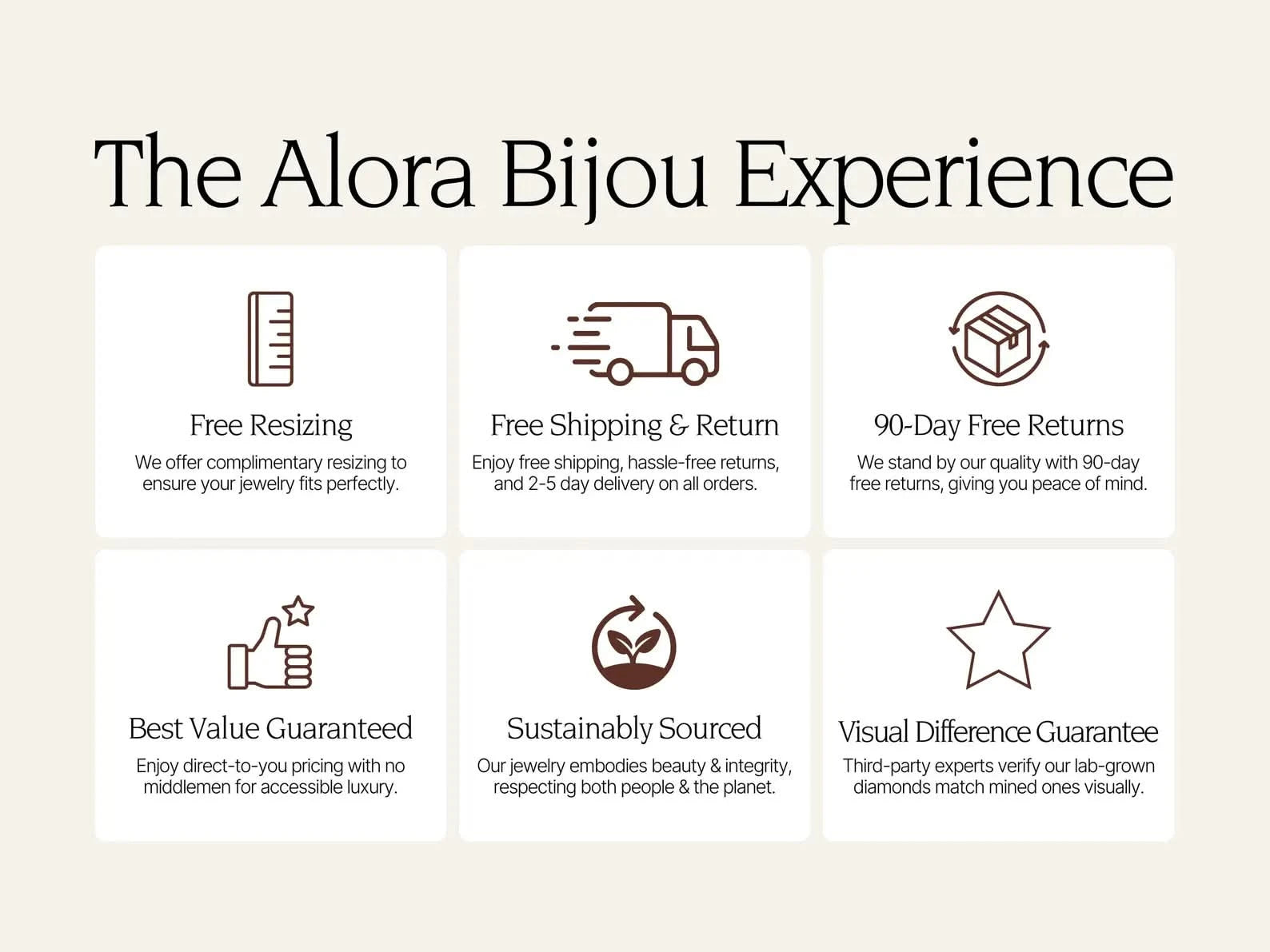 The Alora Bijou Experience

Free Resizing
We offer complimentary resizing to ensure your jewelry fits perfectly.

Free Shipping & Return
Enjoy free shipping, hassle-free returns, and 2-5 day delivery on all orders.

90-Day Free Returns
We stand by our quality with 90-day free returns, giving you peace of mind.

Best Value Guaranteed
Enjoy direct-to-you pricing with no middlemen for accessible luxury.

Sustainably Sourced
Our jewelry embodies beauty & integrity, respecting both people & the planet.

Visual Difference Guarantee
Third-party experts verify our lab-grown diamonds match mined ones visually.